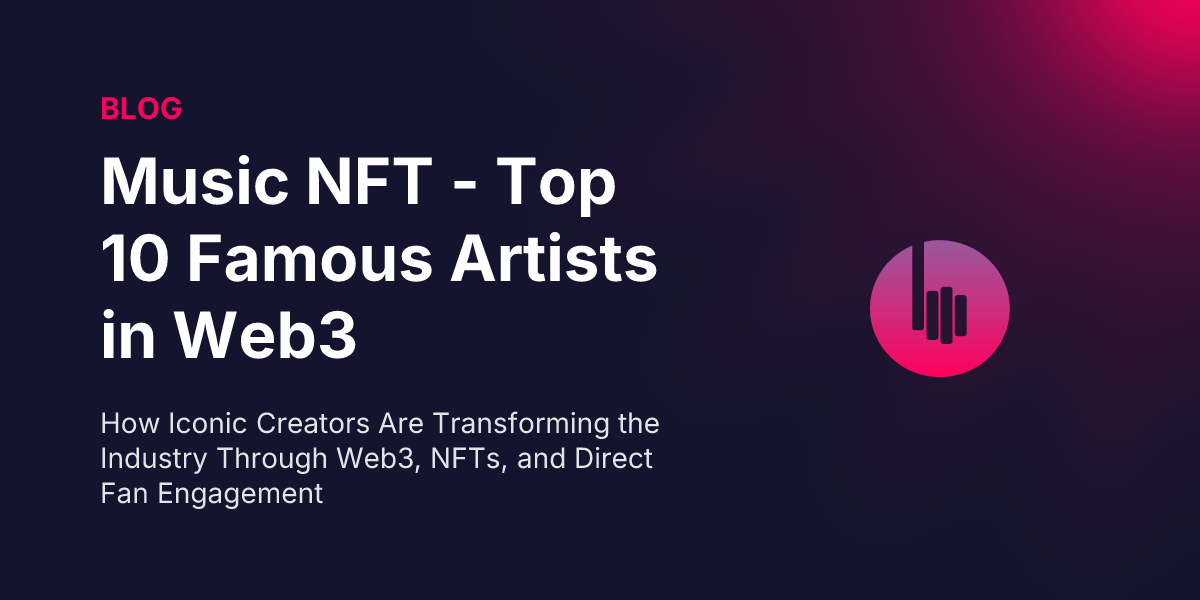 BLOG

Music NFT - Top 10 Famous Artists in Web3

How Iconic Creators Are Transforming the Industry Through Web3, NFTs, and Direct Fan Engagement